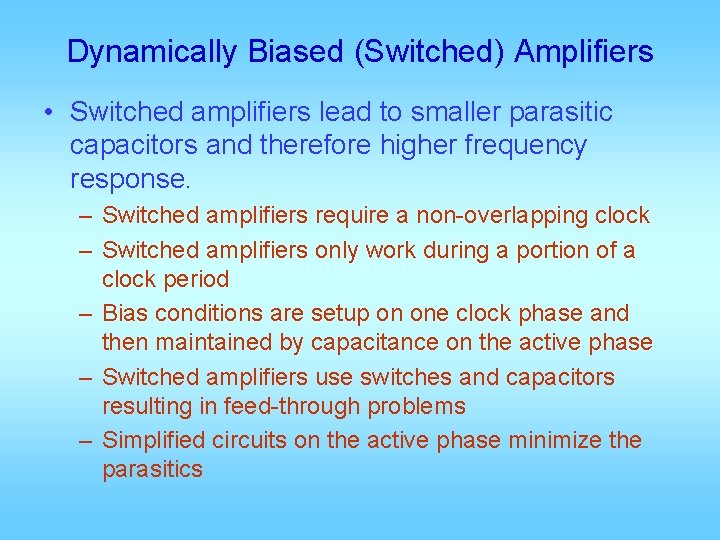 Dynamically Biased (Switched) Amplifiers

• Switched amplifiers lead to smaller parasitic capacitors and therefore higher frequency response.

– Switched amplifiers require a non-overlapping clock

– Switched amplifiers only work during a portion of a clock period

– Bias conditions are setup on one clock phase and then maintained by capacitance on the active phase

– Switched amplifiers use switches and capacitors resulting in feed-through problems

– Simplified circuits on the active phase minimize the parasitics